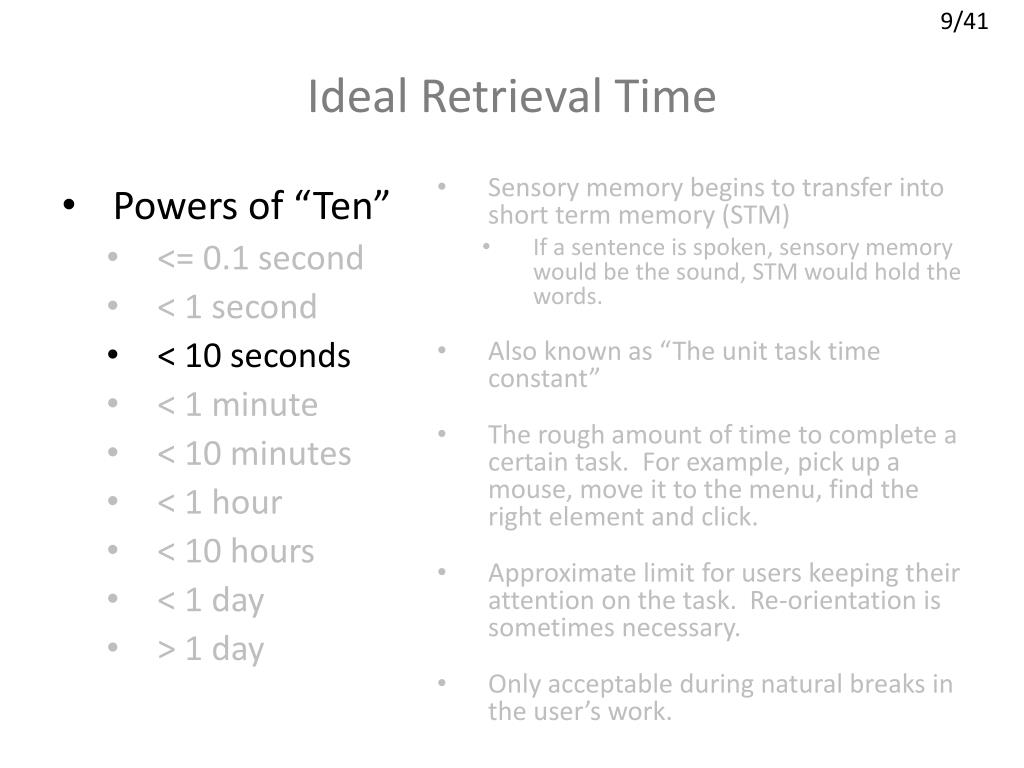 9/41

Ideal Retrieval Time

• Powers of “Ten”
 • <= 0.1 second
 • < 1 second
 • < 10 seconds
 • < 1 minute
 • < 10 minutes
 • < 1 hour
 • < 10 hours
 • < 1 day
 • > 1 day

• Sensory memory begins to transfer into short term memory (STM)
 • If a sentence is spoken, sensory memory would be the sound, STM would hold the words.

• Also known as “The unit task time constant”

• The rough amount of time to complete a certain task. For example, pick up a mouse, move it to the menu, find the right element and click.

• Approximate limit for users keeping their attention on the task. Re-orientation is sometimes necessary.

• Only acceptable during natural breaks in the user’s work.